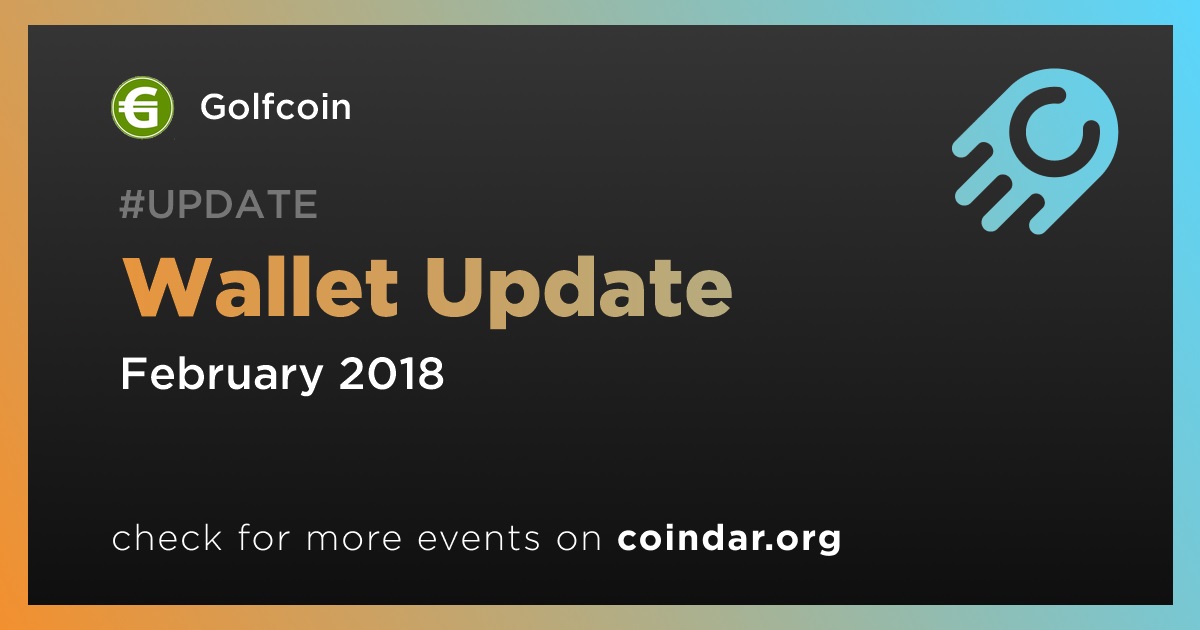 Golfcoin

#UPDATE

Wallet Update

February 2018

check for more events on coindar.org